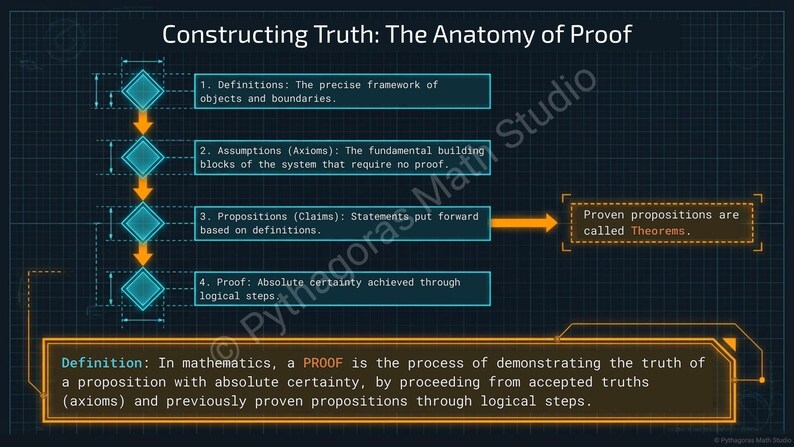 Constructing Truth: The Anatomy of Proof

1. Definitions: The precise framework of objects and boundaries.

2. Assumptions (Axioms): The fundamental building blocks of the system that require no proof.

3. Propositions (Claims): Statements put forward based on definitions.

Proven propositions are called Theorems.

4. Proof: Absolute certainty achieved through logical steps.

© Pythagoras Math Studio

Definition: In mathematics, a PROOF is the process of demonstrating the truth of a proposition with absolute certainty, by proceeding from accepted truths (axioms) and previously proven propositions through logical steps.

© Pythagoras Math Studio